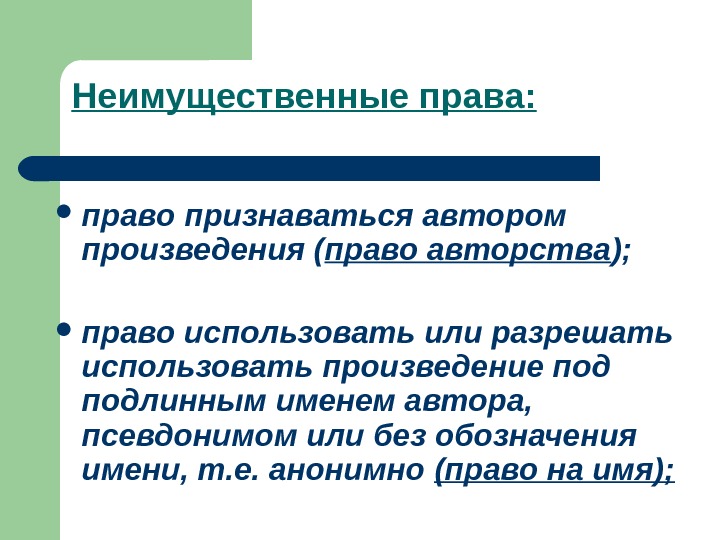 Неимущественные права:

- право признаваться автором произведения (право авторства);

- право использовать или разрешать использовать произведение под подлинным именем автора, псевдонимом или без обозначения имени, т.е. анонимно (право на имя);